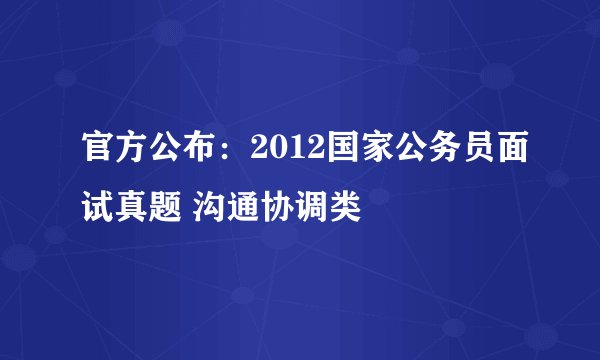 官方公布：2012国家公务员面试真题 沟通协调类